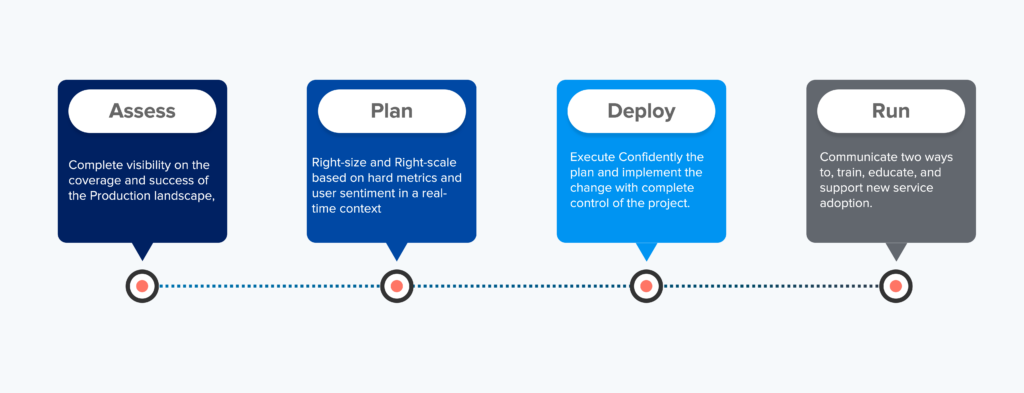 Assess

Complete visibility on the coverage and success of the Production landscape,

Plan

Right-size and Right-scale based on hard metrics and user sentiment in a real-time context

Deploy

Execute Confidently the plan and implement the change with complete control of the project.

Run

Communicate two ways to, train, educate, and support new service adoption.